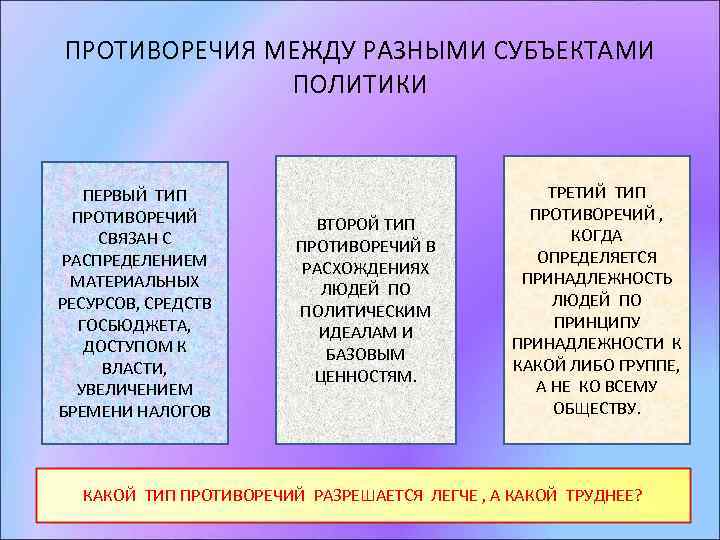 ПРОТИВОРЕЧИЯ МЕЖДУ РАЗНЫМИ СУБЪЕКТАМИ ПОЛИТИКИ

ПЕРВЫЙ ТИП ПРОТИВОРЕЧИЙ СВЯЗАН С РАСПРЕДЕЛЕНИЕМ МАТЕРИАЛЬНЫХ РЕСУРСОВ, СРЕДСТВ ГОСБЮДЖЕТА, ДОСТУПОМ К ВЛАСТИ, УВЕЛИЧЕНИЕМ БРЕМЕНИ НАЛОГОВ

ВТОРОЙ ТИП ПРОТИВОРЕЧИЙ В РАСХОЖДЕНИЯХ ЛЮДЕЙ ПО ПОЛИТИЧЕСКИМ ИДЕАЛАМ И БАЗОВЫМ ЦЕННОСТЯМ.

ТРЕТИЙ ТИП ПРОТИВОРЕЧИЙ , КОГДА ОПРЕДЕЛЯЕТСЯ ПРИНАДЛЕЖНОСТЬ ЛЮДЕЙ ПО ПРИНЦИПУ ПРИНАДЛЕЖНОСТИ К КАКОЙ ЛИБО ГРУППЕ, А НЕ КО ВСЕМУ ОБЩЕСТВУ.

КАКОЙ ТИП ПРОТИВОРЕЧИЙ РАЗРЕШАЕТСЯ ЛЕГЧЕ , А КАКОЙ ТРУДНЕЕ?